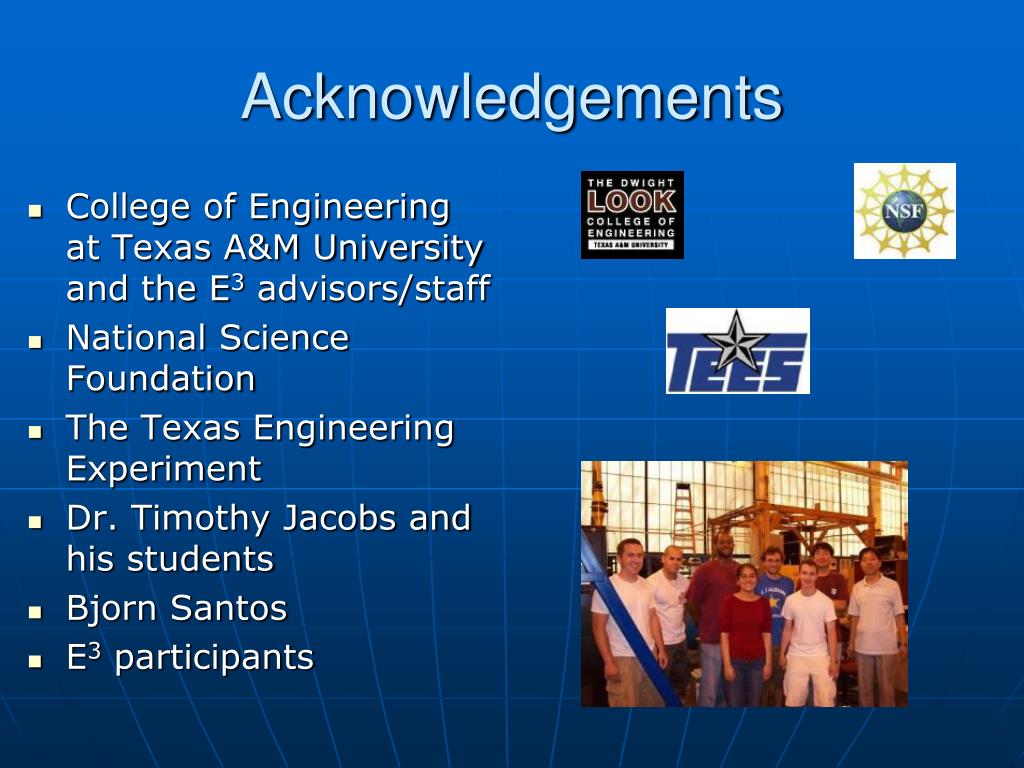 Acknowledgements

- College of Engineering at Texas A&M University and the E$^3$ advisors/staff
- National Science Foundation
- The Texas Engineering Experiment
- Dr. Timothy Jacobs and his students
- Bjorn Santos
- E$^3$ participants

THE DWIGHT LOOK COLLEGE OF ENGINEERING TEXAS A&M UNIVERSITY

NSF

TEES